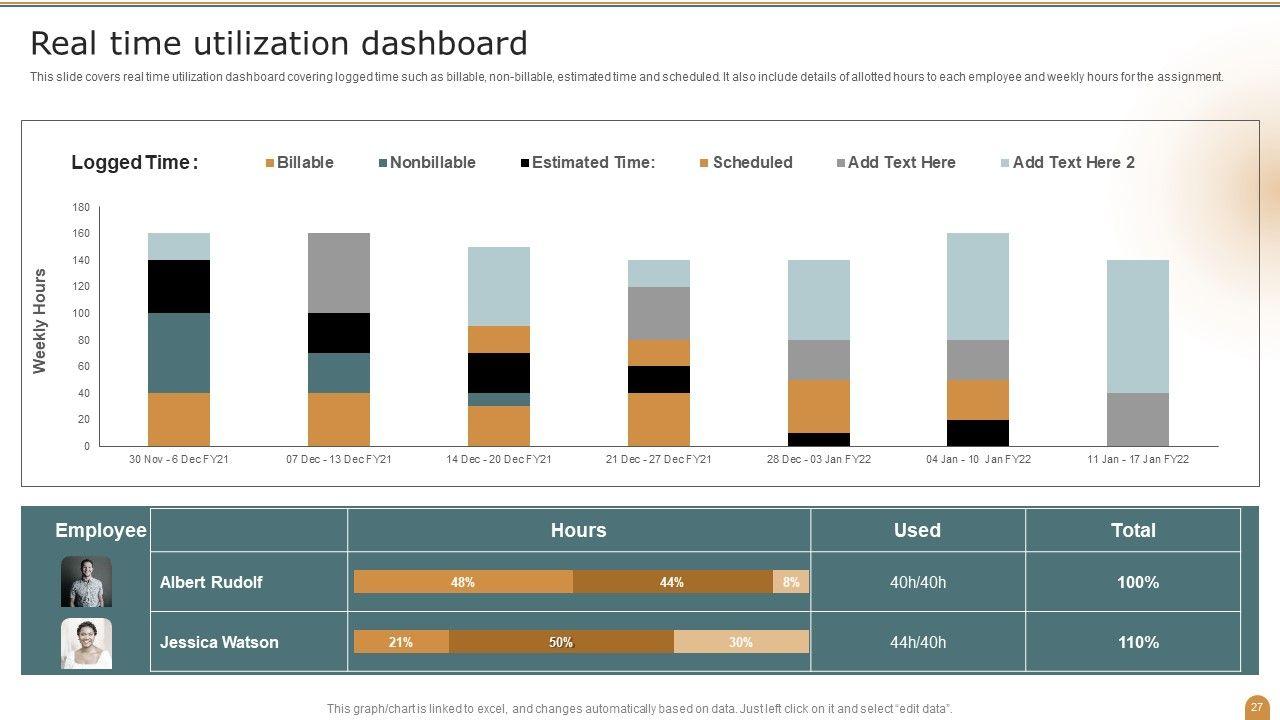 Real time utilization dashboard

This slide covers real time utilization dashboard covering logged time such as billable, non-billable, estimated time and scheduled. It also include details of allotted hours to each employee and weekly hours for the assignment.

Logged Time : Billable Nonbillable Estimated Time: Scheduled Add Text Here Add Text Here 2

Weekly Hours

180
160
140
120
100
80
60
40
20
0

30 Nov - 6 Dec FY21 07 Dec - 13 Dec FY21 14 Dec - 20 Dec FY21 21 Dec - 27 Dec FY21 28 Dec - 03 Jan FY22 04 Jan - 10 Jan FY22 11 Jan - 17 Jan FY22

| Employee | | Hours | Used | Total |
|---|---|---|---|---|
| | Albert Rudolf | 48% 44% 8% | 40h/40h | 100% |
| | Jessica Watson | 21% 50% 30% | 44h/40h | 110% |

This graph/chart is linked to excel, and changes automatically based on data. Just left click on it and select "edit data".

27